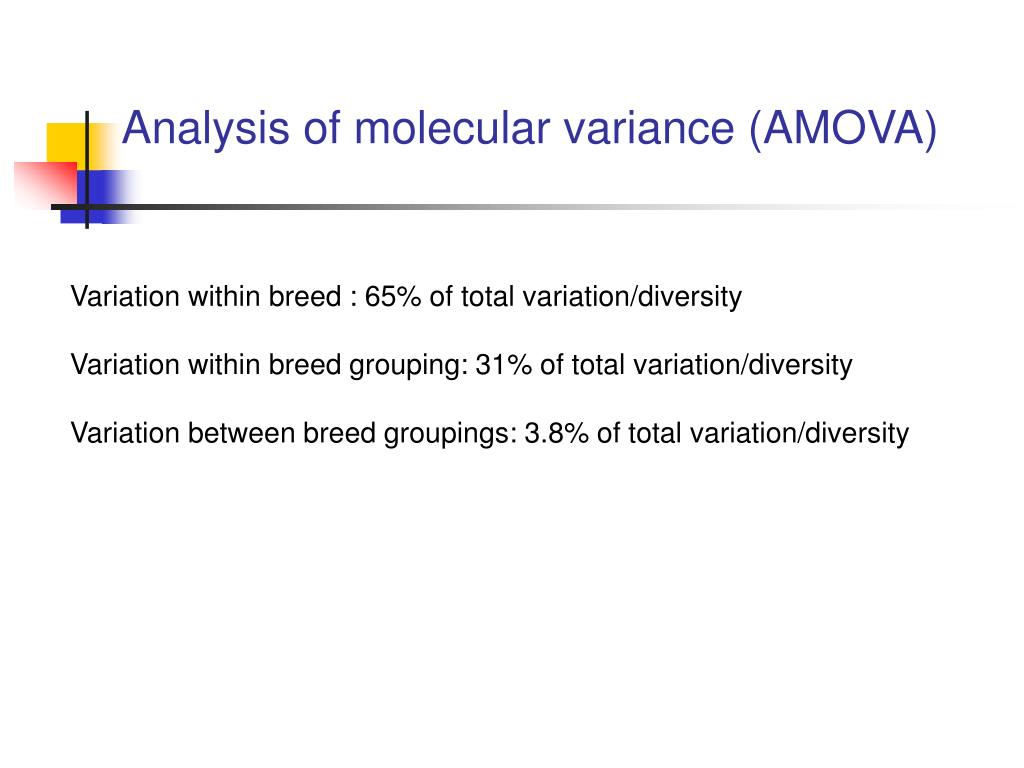 Analysis of molecular variance (AMOVA)

Variation within breed : 65% of total variation/diversity

Variation within breed grouping: 31% of total variation/diversity

Variation between breed groupings: 3.8% of total variation/diversity